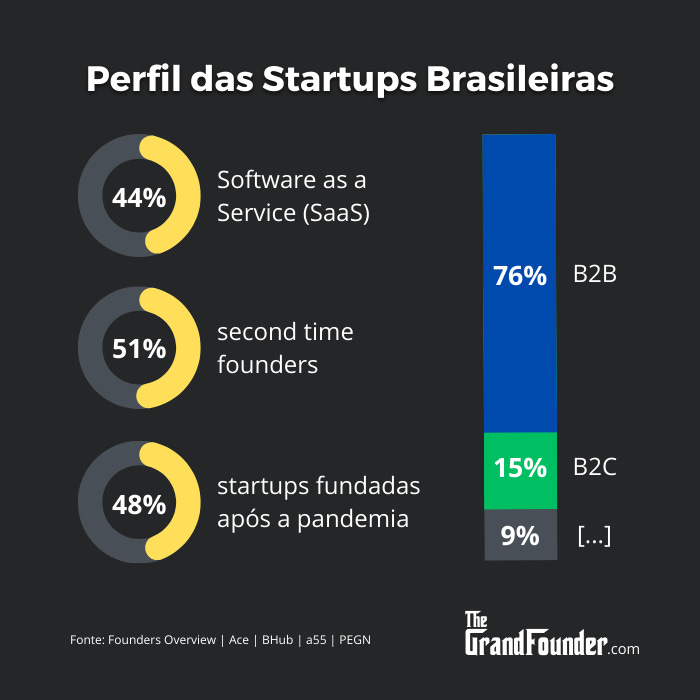 Perfil das Startups Brasileiras

44%
Software as a Service (SaaS)

51%
second time founders

48%
startups fundadas após a pandemia

76%
B2B

15%
B2C

9%
[...]

Fonte: Founders Overview | Ace | BHub | a55 | PEGN

The GrandFounder.com